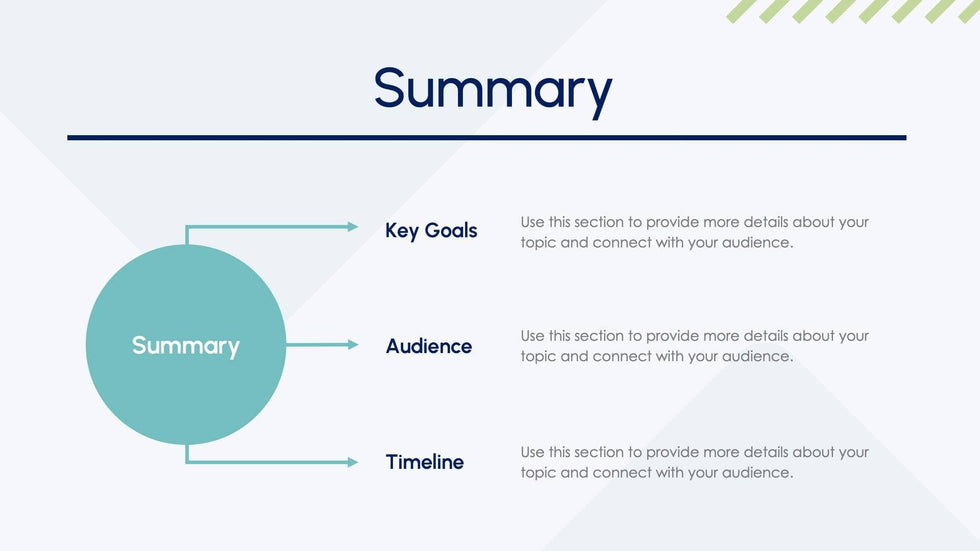 Summary

Summary

Key Goals

Use this section to provide more details about your topic and connect with your audience.

Audience

Use this section to provide more details about your topic and connect with your audience.

Timeline

Use this section to provide more details about your topic and connect with your audience.